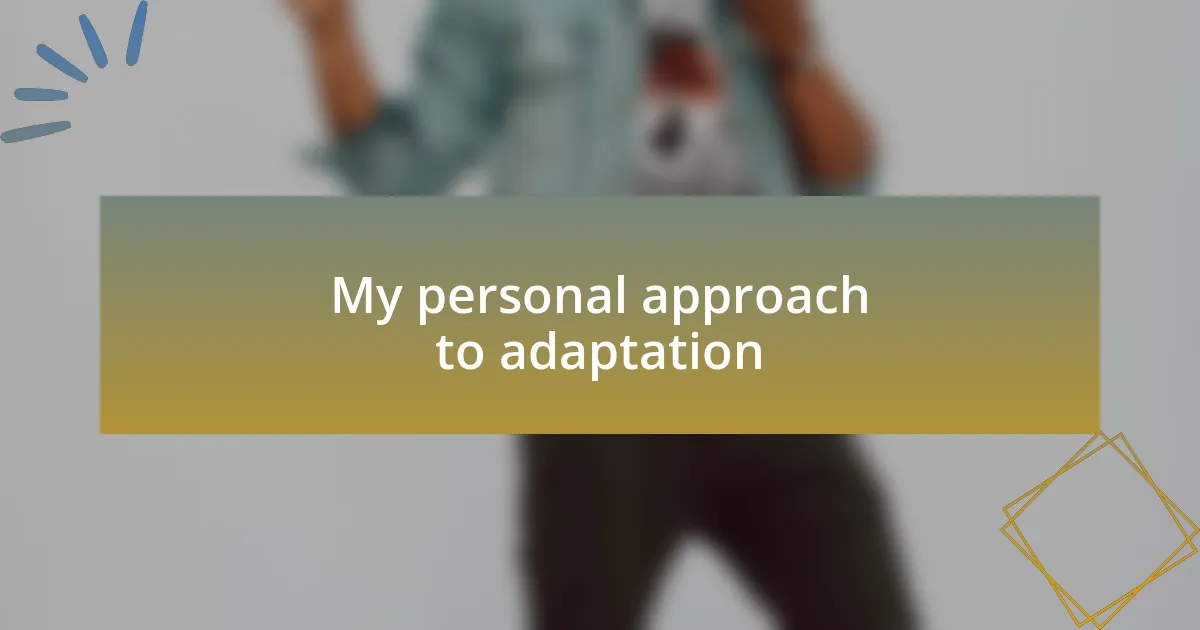 My personal approach to adaptation